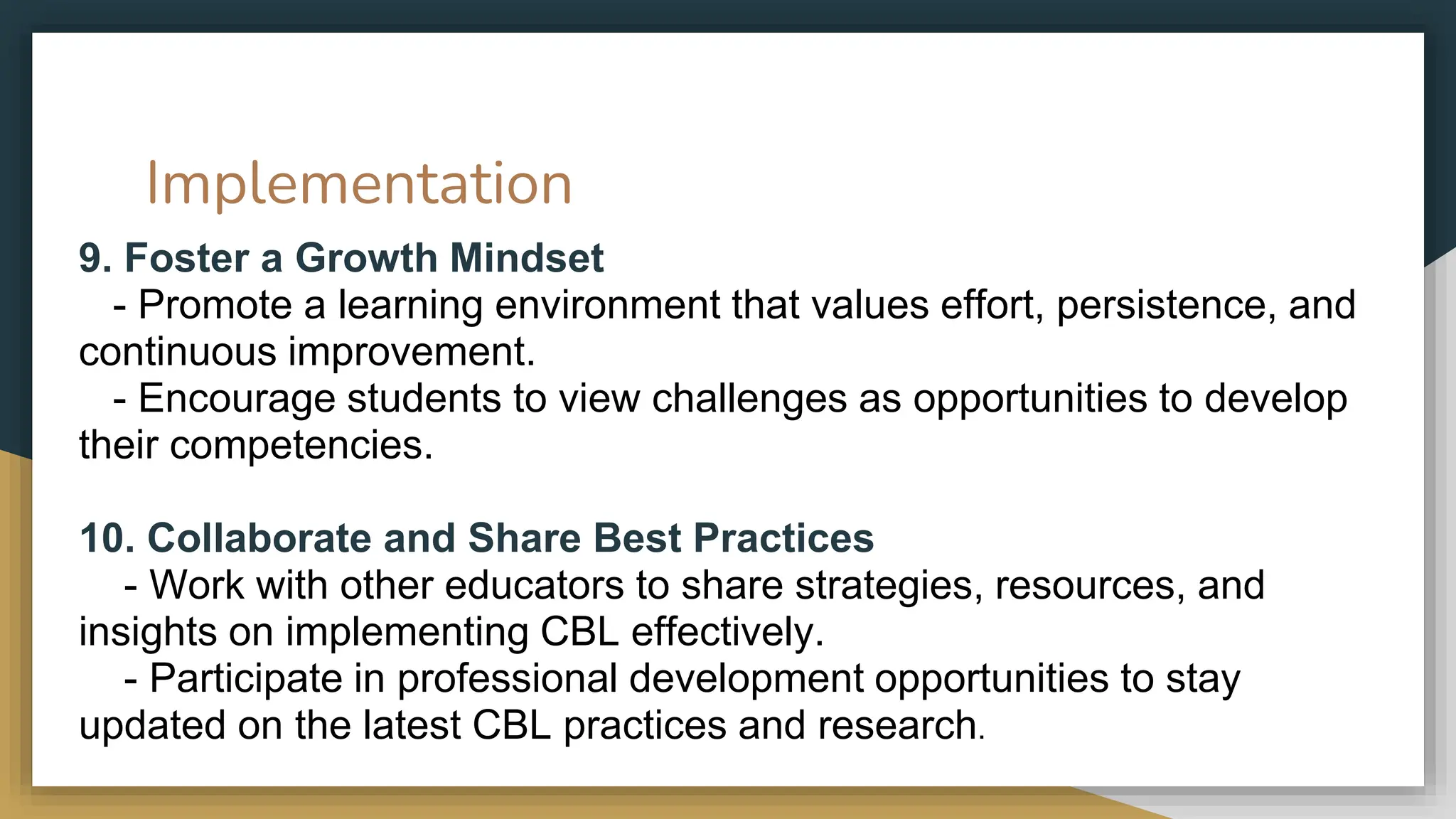 Implementation

9. Foster a Growth Mindset
- Promote a learning environment that values effort, persistence, and continuous improvement.
- Encourage students to view challenges as opportunities to develop their competencies.

10. Collaborate and Share Best Practices
- Work with other educators to share strategies, resources, and insights on implementing CBL effectively.
- Participate in professional development opportunities to stay updated on the latest CBL practices and research.